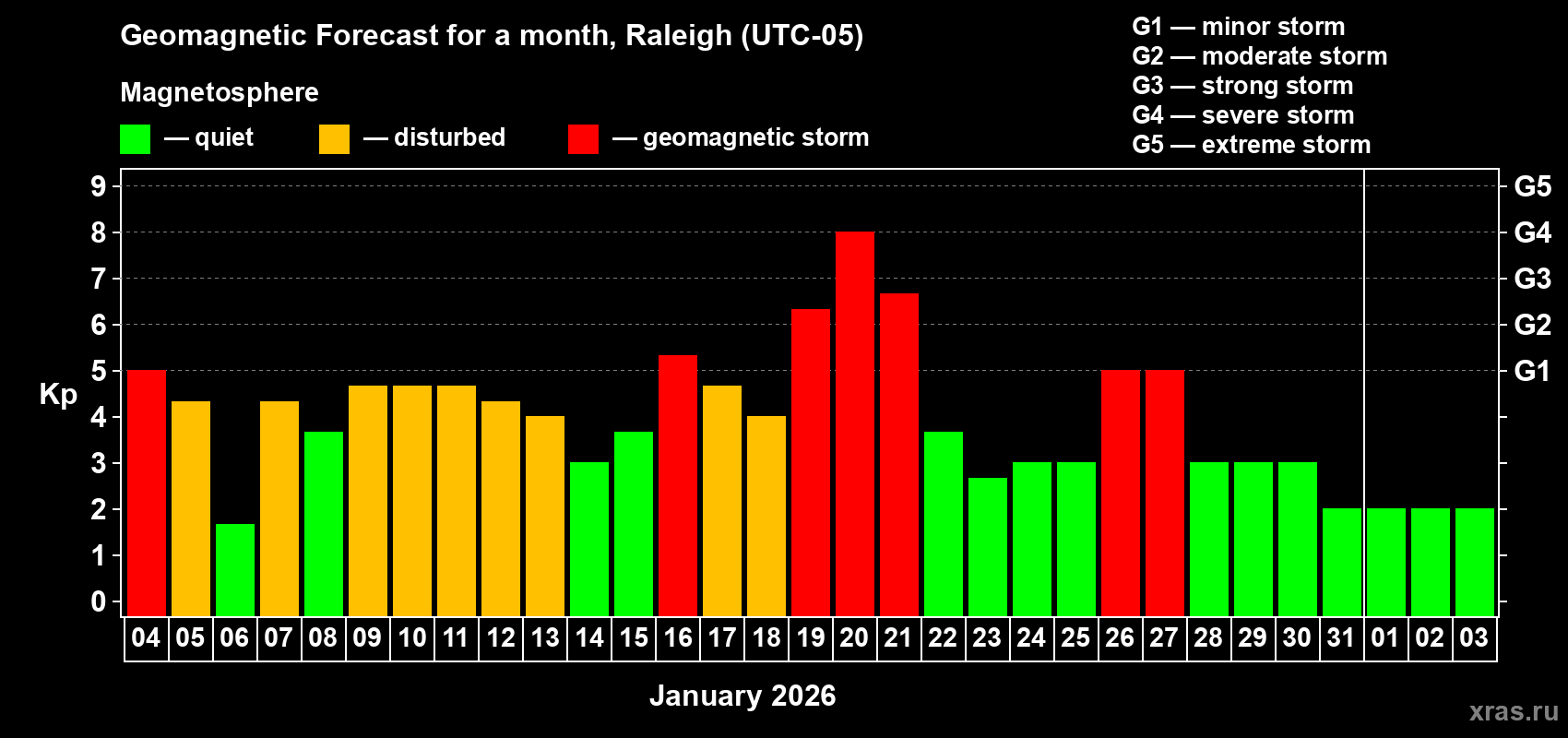 Geomagnetic Forecast for a month, Raleigh (UTC-05)

Magnetosphere

— quiet — disturbed — geomagnetic storm

G1 — minor storm
G2 — moderate storm
G3 — strong storm
G4 — severe storm
G5 — extreme storm

Kp

9 8 7 6 5 4 3 2 1 0

G5 G4 G3 G2 G1

04 05 06 07 08 09 10 11 12 13 14 15 16 17 18 19 20 21 22 23 24 25 26 27 28 29 30 31 01 02 03

January 2026

xras.ru